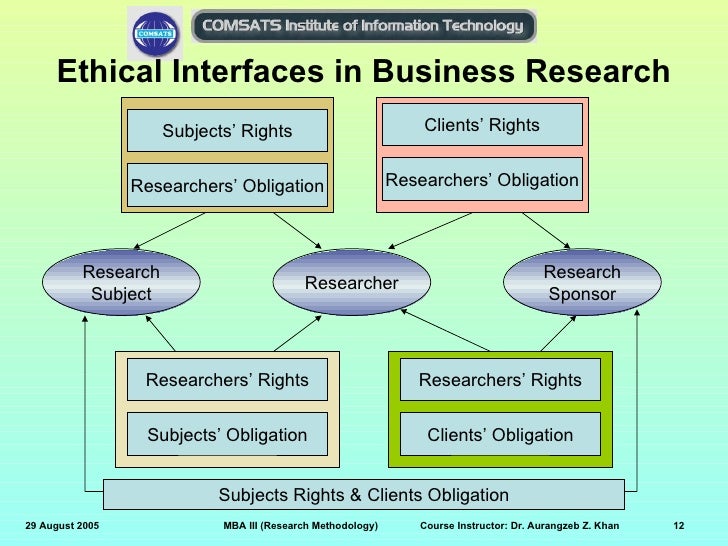 COMSATS

COMSATS Institute of Information Technology

Ethical Interfaces in Business Research

Subjects' Rights

Researchers' Obligation

Clients' Rights

Researchers' Obligation

Research Subject

Researcher

Research Sponsor

Researchers' Rights

Subjects' Obligation

Researchers' Rights

Clients' Obligation

Subjects Rights & Clients Obligation

29 August 2005

MBA III (Research Methodology)

Course Instructor: Dr. Aurangzeb Z. Khan

12